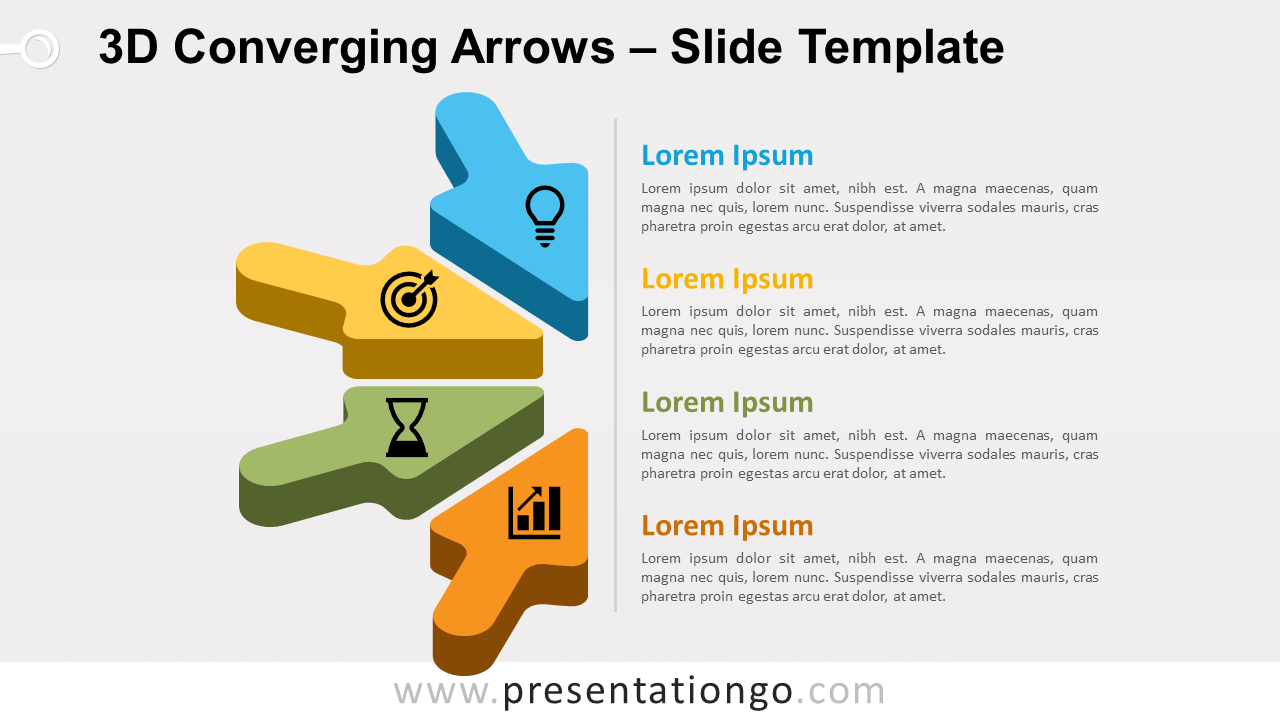 3D Converging Arrows – Slide Template

Lorem Ipsum

Lorem ipsum dolor sit amet, nibh est. A magna maecenas, quam magna nec quis, lorem nunc. Suspendisse viverra sodales mauris, cras pharetra proin egestas arcu erat dolor, at amet.

Lorem Ipsum

Lorem ipsum dolor sit amet, nibh est. A magna maecenas, quam magna nec quis, lorem nunc. Suspendisse viverra sodales mauris, cras pharetra proin egestas arcu erat dolor, at amet.

Lorem Ipsum

Lorem ipsum dolor sit amet, nibh est. A magna maecenas, quam magna nec quis, lorem nunc. Suspendisse viverra sodales mauris, cras pharetra proin egestas arcu erat dolor, at amet.

Lorem Ipsum

Lorem ipsum dolor sit amet, nibh est. A magna maecenas, quam magna nec quis, lorem nunc. Suspendisse viverra sodales mauris, cras pharetra proin egestas arcu erat dolor, at amet.

www.presentationgo.com